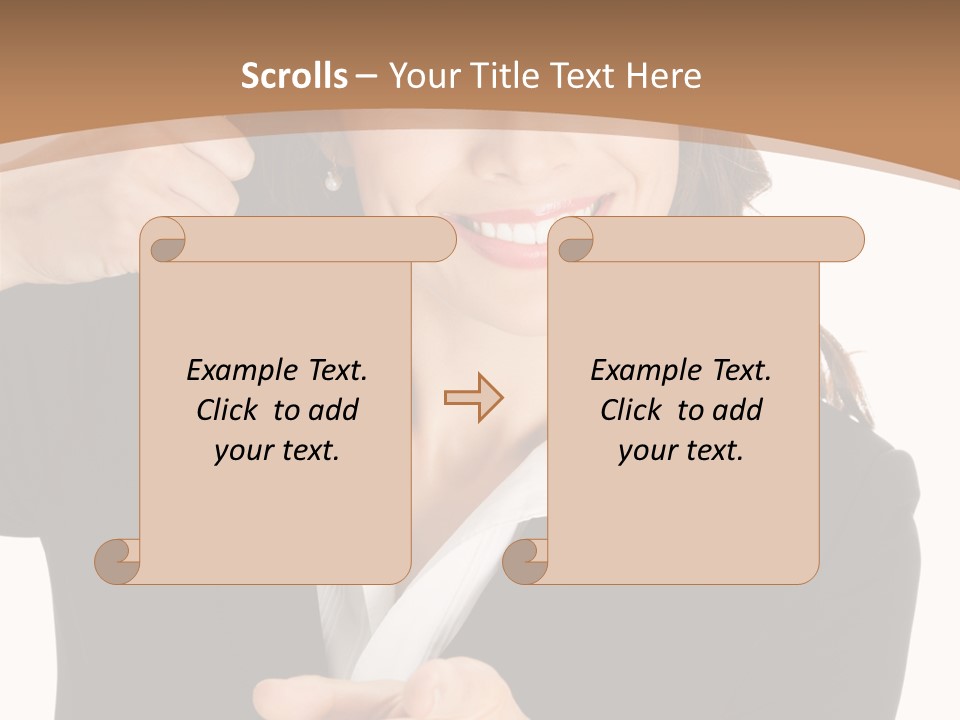 Scrolls – Your Title Text Here

Example Text. Click to add your text.

Example Text. Click to add your text.